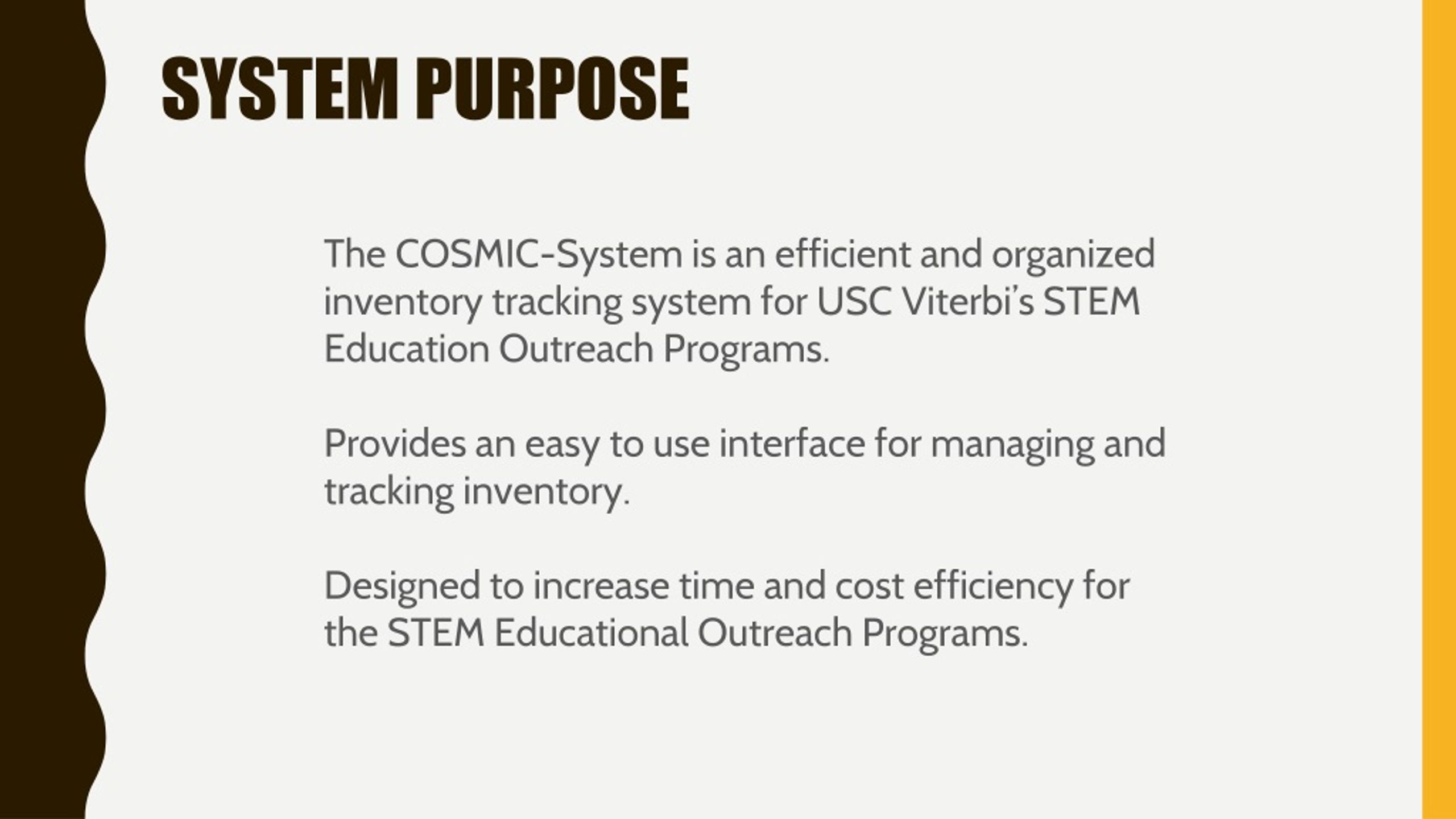 SYSTEM PURPOSE

The COSMIC-System is an efficient and organized inventory tracking system for USC Viterbi's STEM Education Outreach Programs.

Provides an easy to use interface for managing and tracking inventory.

Designed to increase time and cost efficiency for the STEM Educational Outreach Programs.